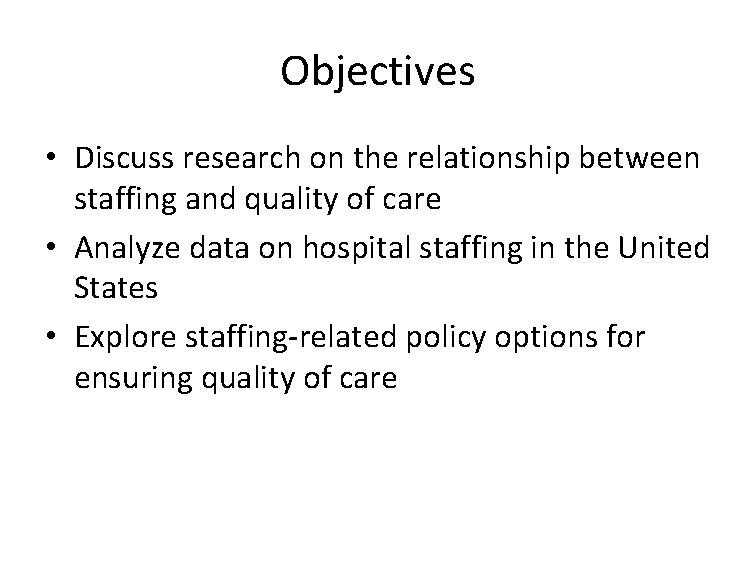 Objectives

• Discuss research on the relationship between staffing and quality of care
• Analyze data on hospital staffing in the United States
• Explore staffing-related policy options for ensuring quality of care